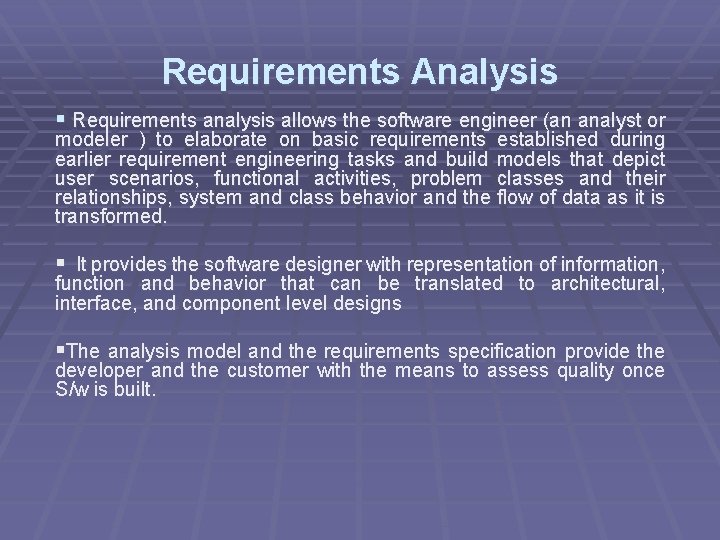 Requirements Analysis

▪ Requirements analysis allows the software engineer (an analyst or modeler ) to elaborate on basic requirements established during earlier requirement engineering tasks and build models that depict user scenarios, functional activities, problem classes and their relationships, system and class behavior and the flow of data as it is transformed.

▪ It provides the software designer with representation of information, function and behavior that can be translated to architectural, interface, and component level designs

▪The analysis model and the requirements specification provide the developer and the customer with the means to assess quality once S/w is built.